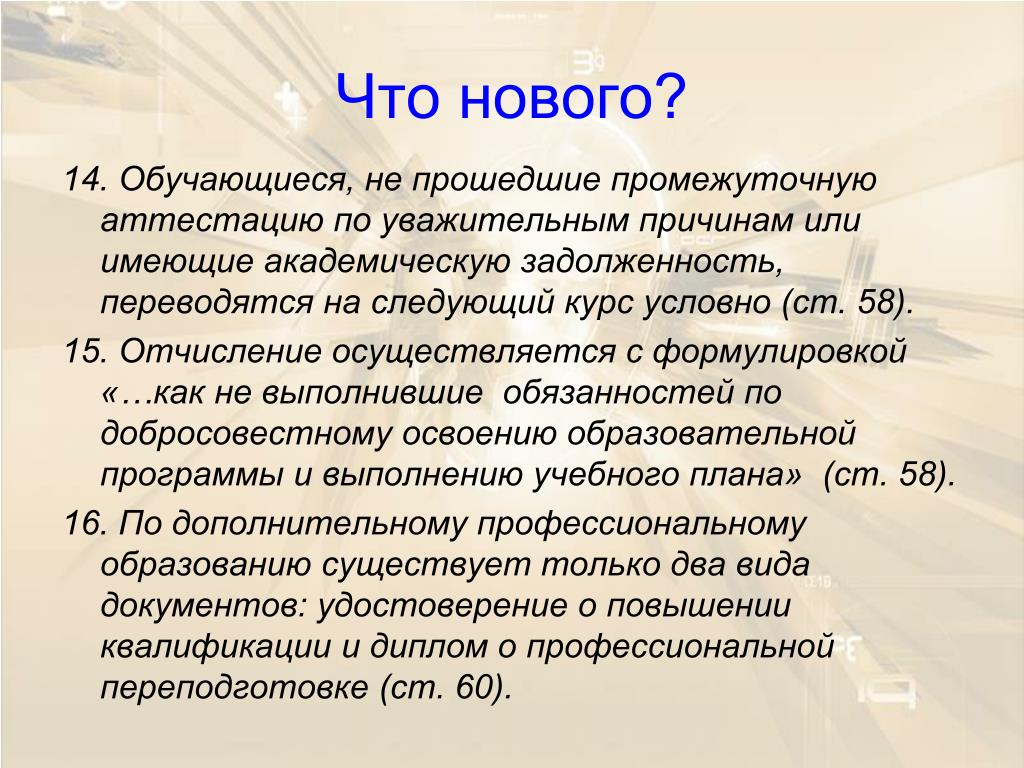 Что нового?

14. Обучающиеся, не прошедшие промежуточную аттестацию по уважительным причинам или имеющие академическую задолженность, переводятся на следующий курс условно (ст. 58).

15. Отчисление осуществляется с формулировкой «…как не выполнившие обязанностей по добросовестному освоению образовательной программы и выполнению учебного плана» (ст. 58).

16. По дополнительному профессиональному образованию существует только два вида документов: удостоверение о повышении квалификации и диплом о профессиональной переподготовке (ст. 60).